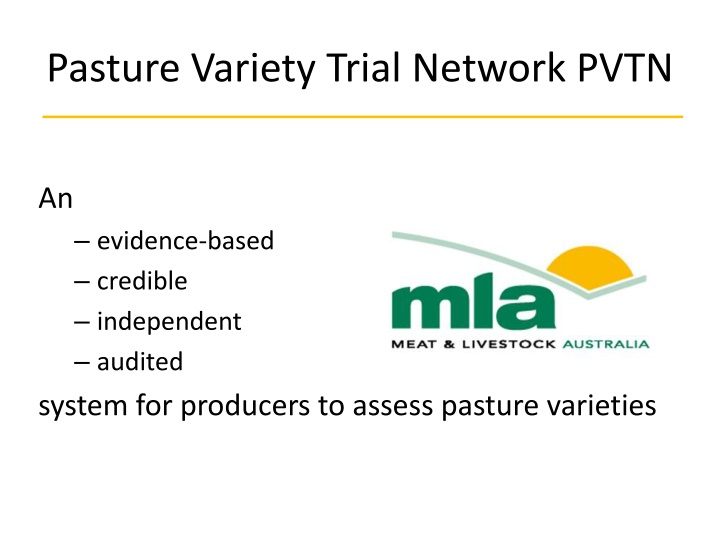 Pasture Variety Trial Network PVTN

An

– evidence-based
– credible
– independent
– audited

system for producers to assess pasture varieties

mla
MEAT & LIVESTOCK AUSTRALIA